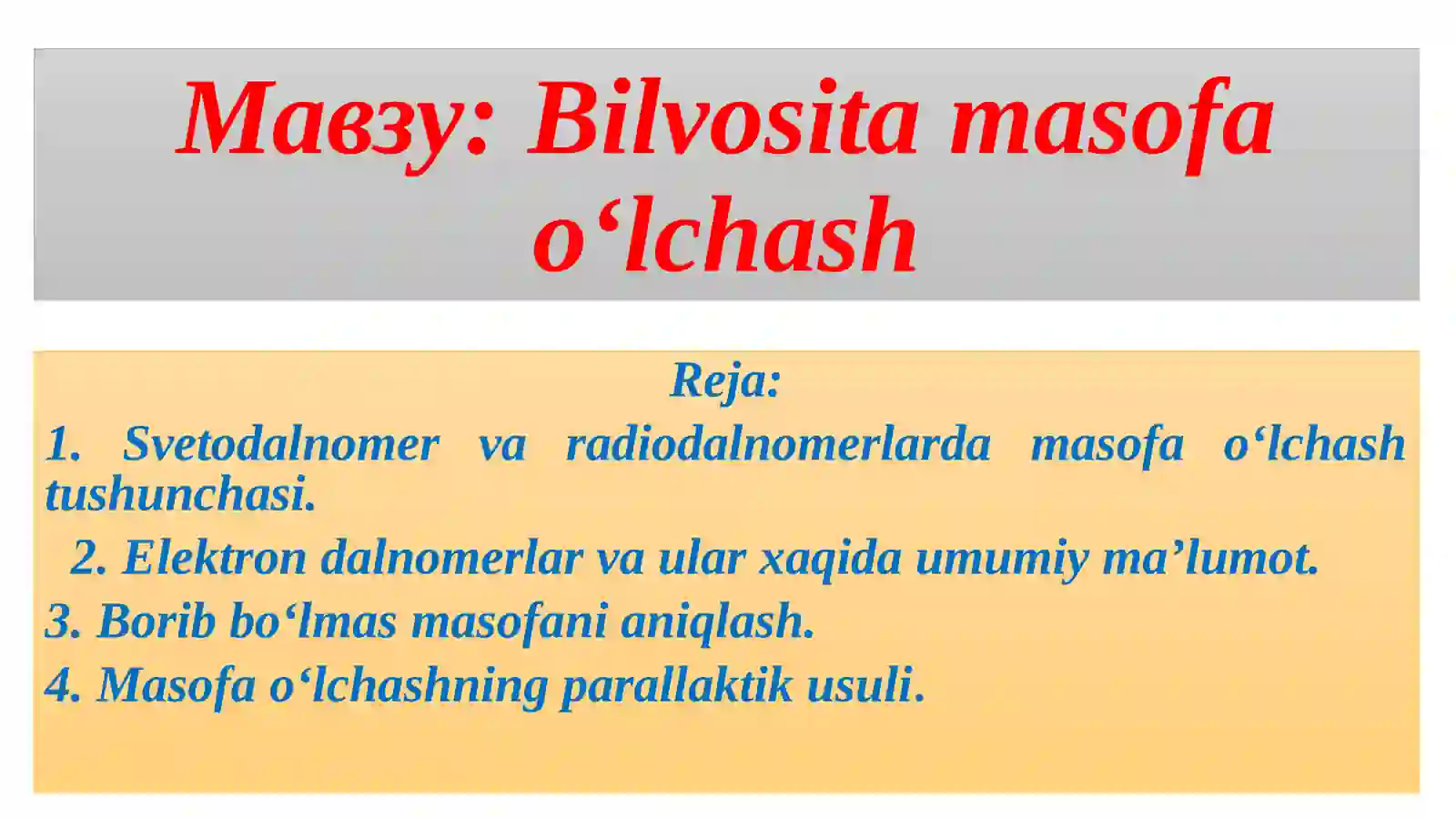 Мавзу: Bilvosita masofa o‘lchash

Reja:

1. Svetodalnomer va radiodalnomerlarda masofa o‘lchash tushunchasi.

2. Elektron dalnomerlar va ular xaqida umumiy ma’lumot.

3. Borib bo‘lmas masofani aniqlash.

4. Masofa o‘lchashning parallaktik usuli.